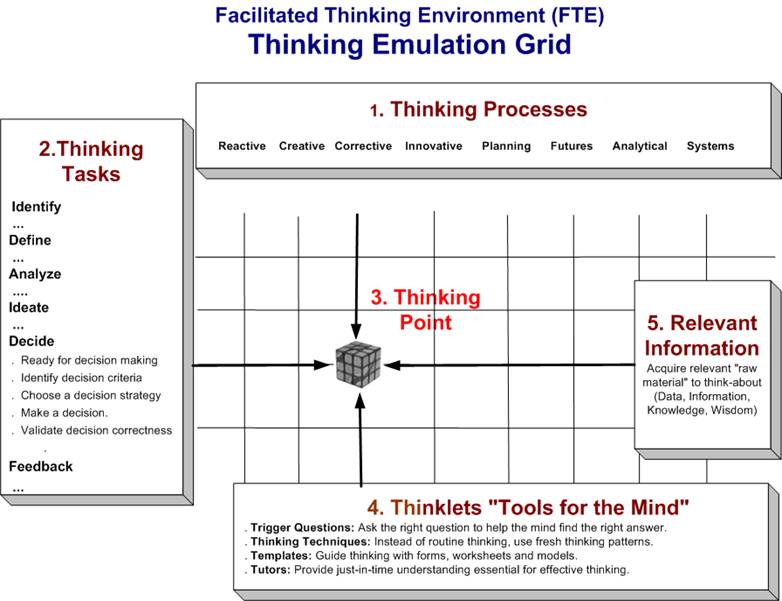 Facilitated Thinking Environment (FTE)
Thinking Emulation Grid

1. Thinking Processes

Reactive Creative Corrective Innovative Planning Futures Analytical Systems

2.Thinking Tasks

Identify
...
Define
...
Analyze
....
Ideate
...
Decide
. Ready for decision making
. Identify decision criteria
. Choose a decision strategy
. Make a decision.
. Validate decision correctness
.
Feedback
...

3. Thinking Point

5. Relevant Information

Acquire relevant "raw material" to think-about (Data, Information, Knowledge, Wisdom)

4. Thinklets "Tools for the Mind"

. Trigger Questions: Ask the right question to help the mind find the right answer.
. Thinking Techniques: Instead of routine thinking, use fresh thinking patterns.
. Templates: Guide thinking with forms, worksheets and models.
. Tutors: Provide just-in-time understanding essential for effective thinking.